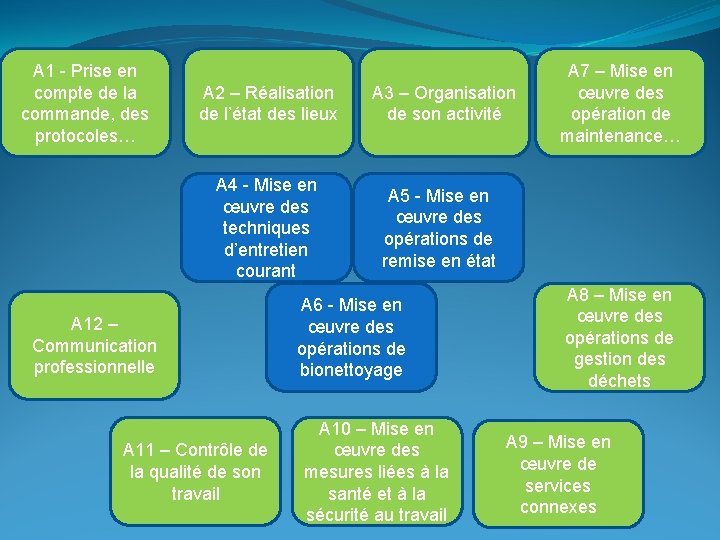 A1 - Prise en compte de la commande, des protocoles…

A2 – Réalisation de l'état des lieux

A3 – Organisation de son activité

A7 – Mise en œuvre des opération de maintenance…

A4 - Mise en œuvre des techniques d'entretien courant

A5 - Mise en œuvre des opérations de remise en état

A12 – Communication professionnelle

A6 - Mise en œuvre des opérations de bionettoyage

A8 – Mise en œuvre des opérations de gestion des déchets

A11 – Contrôle de la qualité de son travail

A10 – Mise en œuvre des mesures liées à la santé et à la sécurité au travail

A9 – Mise en œuvre de services connexes